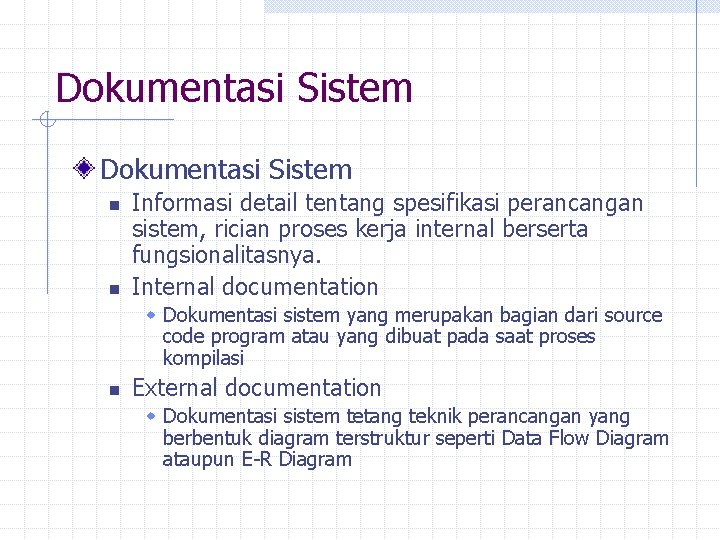 Dokumentasi Sistem

Dokumentasi Sistem

Informasi detail tentang spesifikasi perancangan sistem, rician proses kerja internal berserta fungsionalitasnya.

Internal documentation

Dokumentasi sistem yang merupakan bagian dari source code program atau yang dibuat pada saat proses kompilasi

External documentation

Dokumentasi sistem tetang teknik perancangan yang berbentuk diagram terstruktur seperti Data Flow Diagram ataupun E-R Diagram